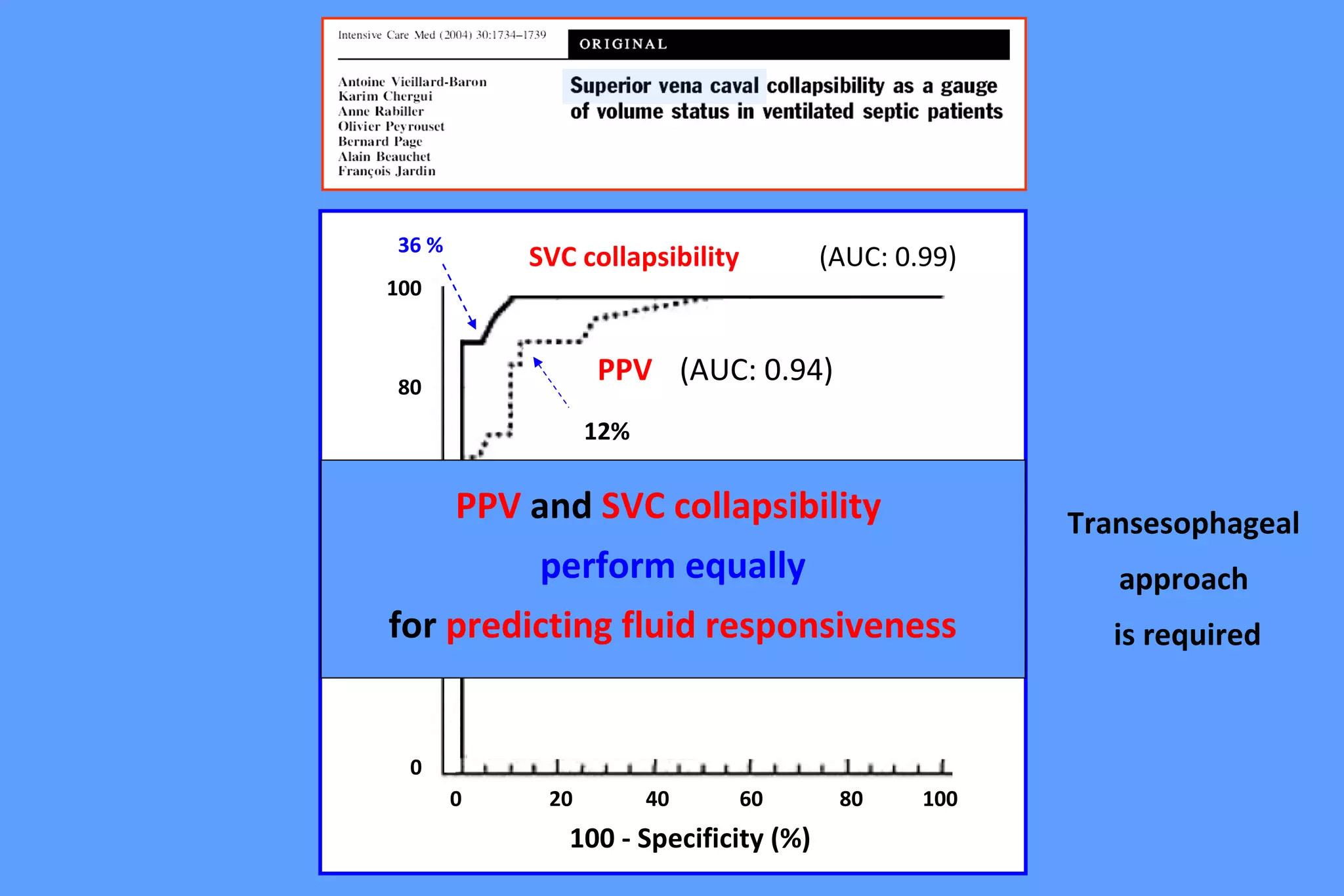 Intensive Care Med (2004) 30:1734–1739

ORIGINAL

Antoine Vieillard-Baron
Karim Chergui
Anne Rabiller
Olivier Peyrouset
Bernard Page
Alain Beauchet
François Jardin

Superior vena caval collapsibility as a gauge of volume status in ventilated septic patients

36 %

SVC collapsibility (AUC: 0.99)

100

80

PPV (AUC: 0.94)

12%

PPV and SVC collapsibility

perform equally

for predicting fluid responsiveness

0

0 20 40 60 80 100

100 - Specificity (%)

Transesophageal

approach

is required